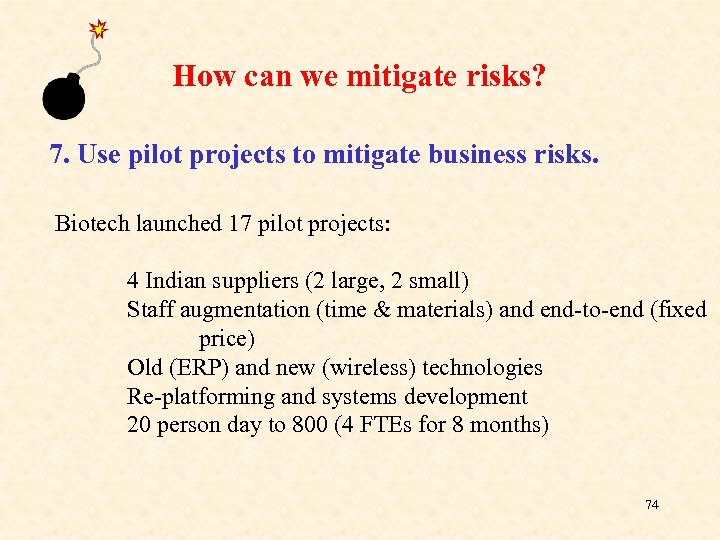 How can we mitigate risks?

7. Use pilot projects to mitigate business risks.

Biotech launched 17 pilot projects:

4 Indian suppliers (2 large, 2 small)
Staff augmentation (time & materials) and end-to-end (fixed price)
Old (ERP) and new (wireless) technologies
Re-platforming and systems development
20 person day to 800 (4 FTEs for 8 months)

74